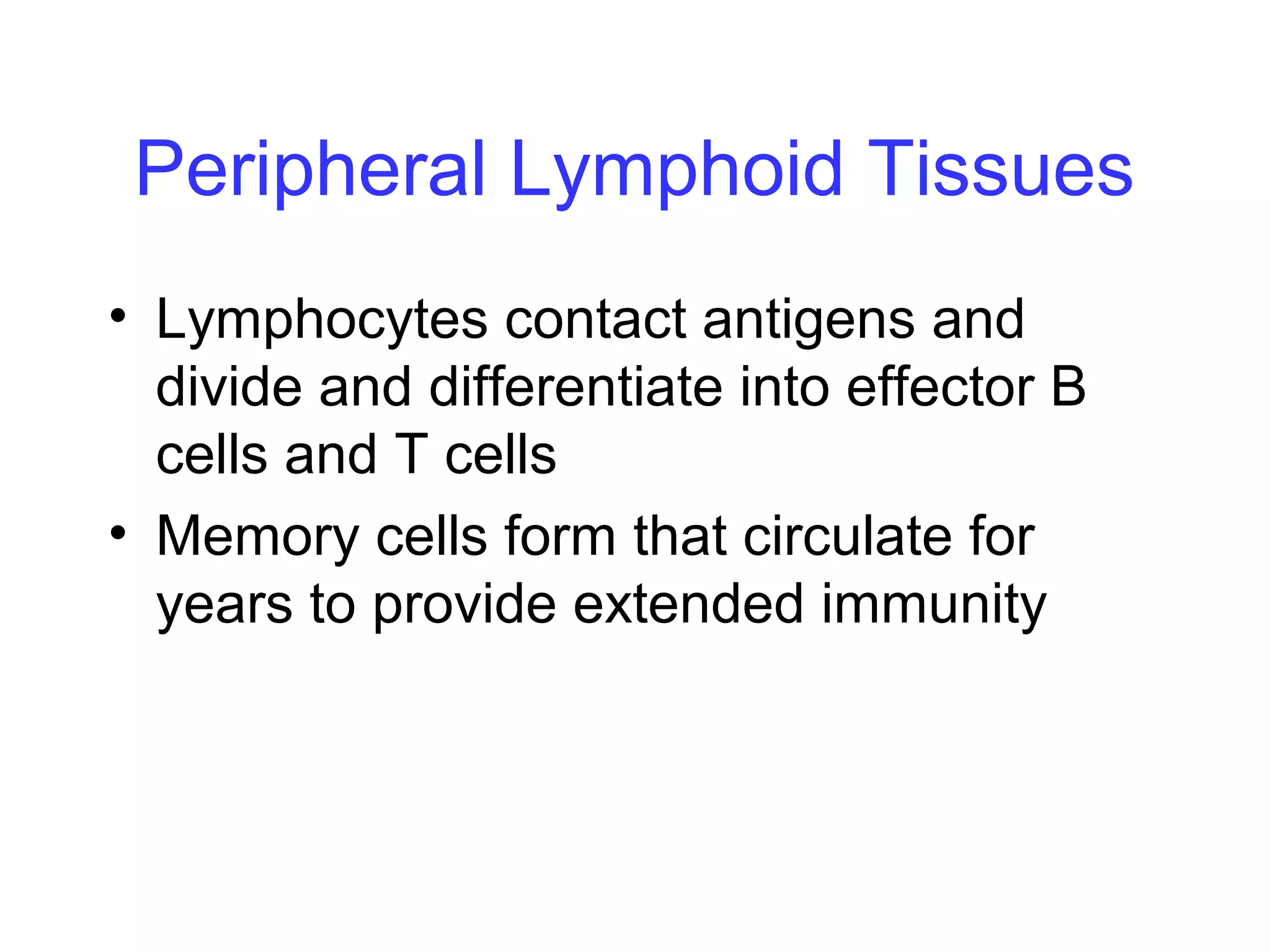 Peripheral Lymphoid Tissues

• Lymphocytes contact antigens and divide and differentiate into effector B cells and T cells

• Memory cells form that circulate for years to provide extended immunity